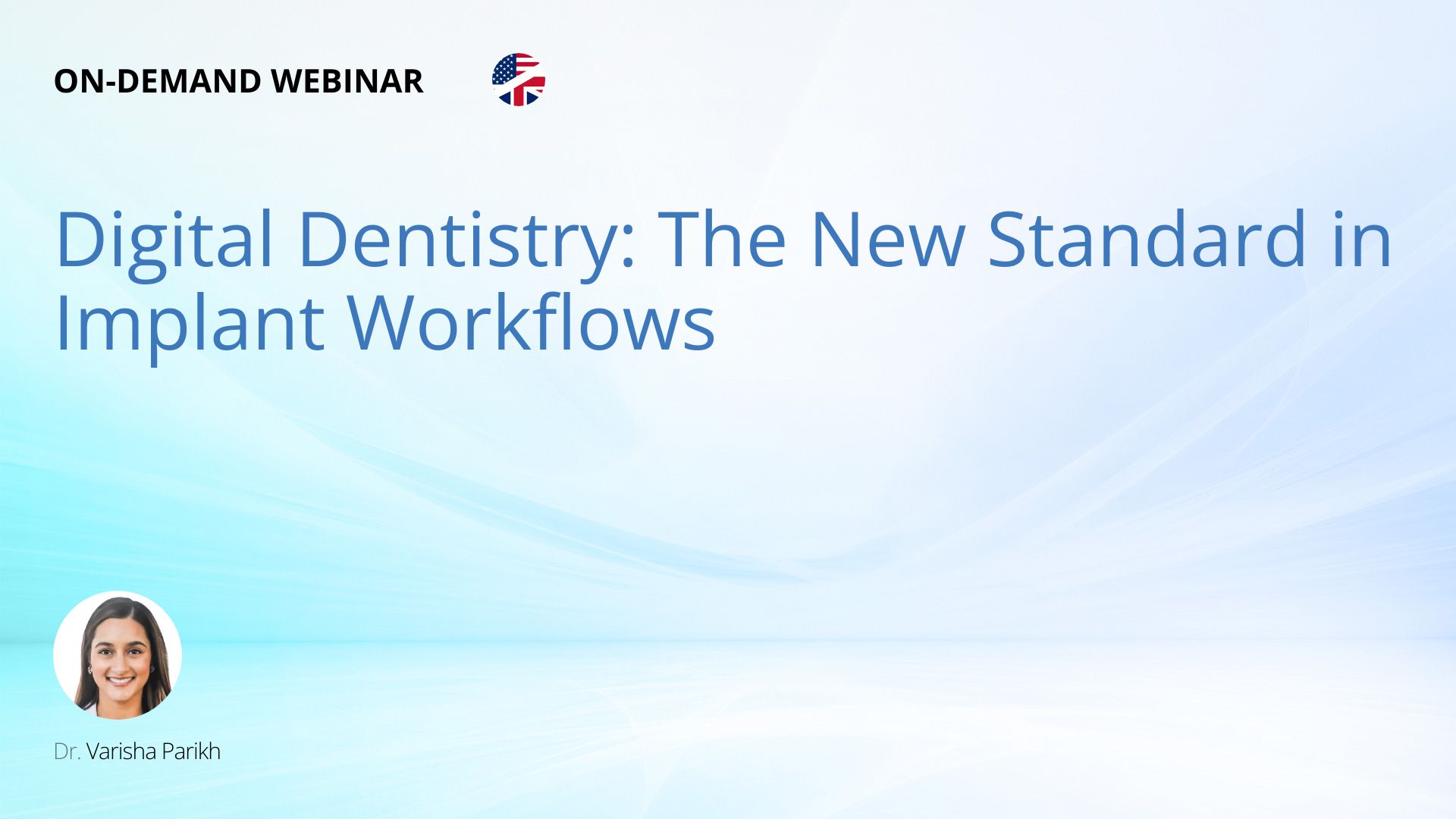 ON-DEMAND WEBINAR

Digital Dentistry: The New Standard in Implant Workflows

Dr. Varisha Parikh